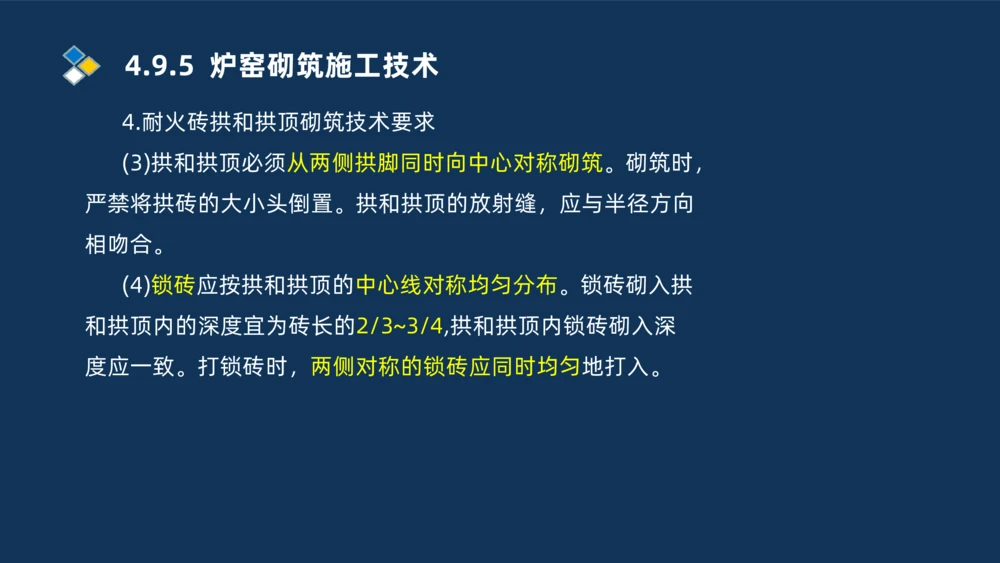 4.9.5 炉窑砌筑施工技术

4.耐火砖拱和拱顶砌筑技术要求

(3)拱和拱顶必须从两侧拱脚同时向中心对称砌筑。砌筑时，严禁将拱砖的大小头倒置。拱和拱顶的放射缝，应与半径方向相吻合。

(4)锁砖应按拱和拱顶的中心线对称均匀分布。锁砖砌入拱和拱顶内的深度宜为砖长的2/3~3/4,拱和拱顶内锁砖砌入深度应一致。打锁砖时，两侧对称的锁砖应同时均匀地打入。